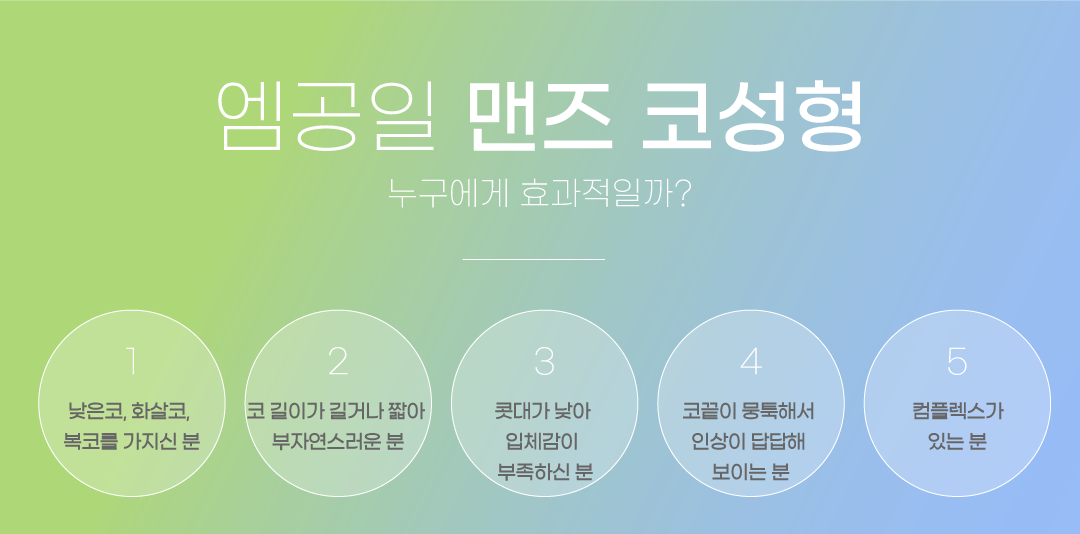 엠공일 맨즈 코성형

누구에게 효과적일까?

1
낮은코, 화살코,
복코를 가지신 분

2
코 길이가 길거나 짧아
부자연스러운 분

3
콧대가 낮아
입체감이
부족하신 분

4
코끝이 뭉툭해서
인상이 답답해
보이는 분

5
컴플렉스가
있는 분